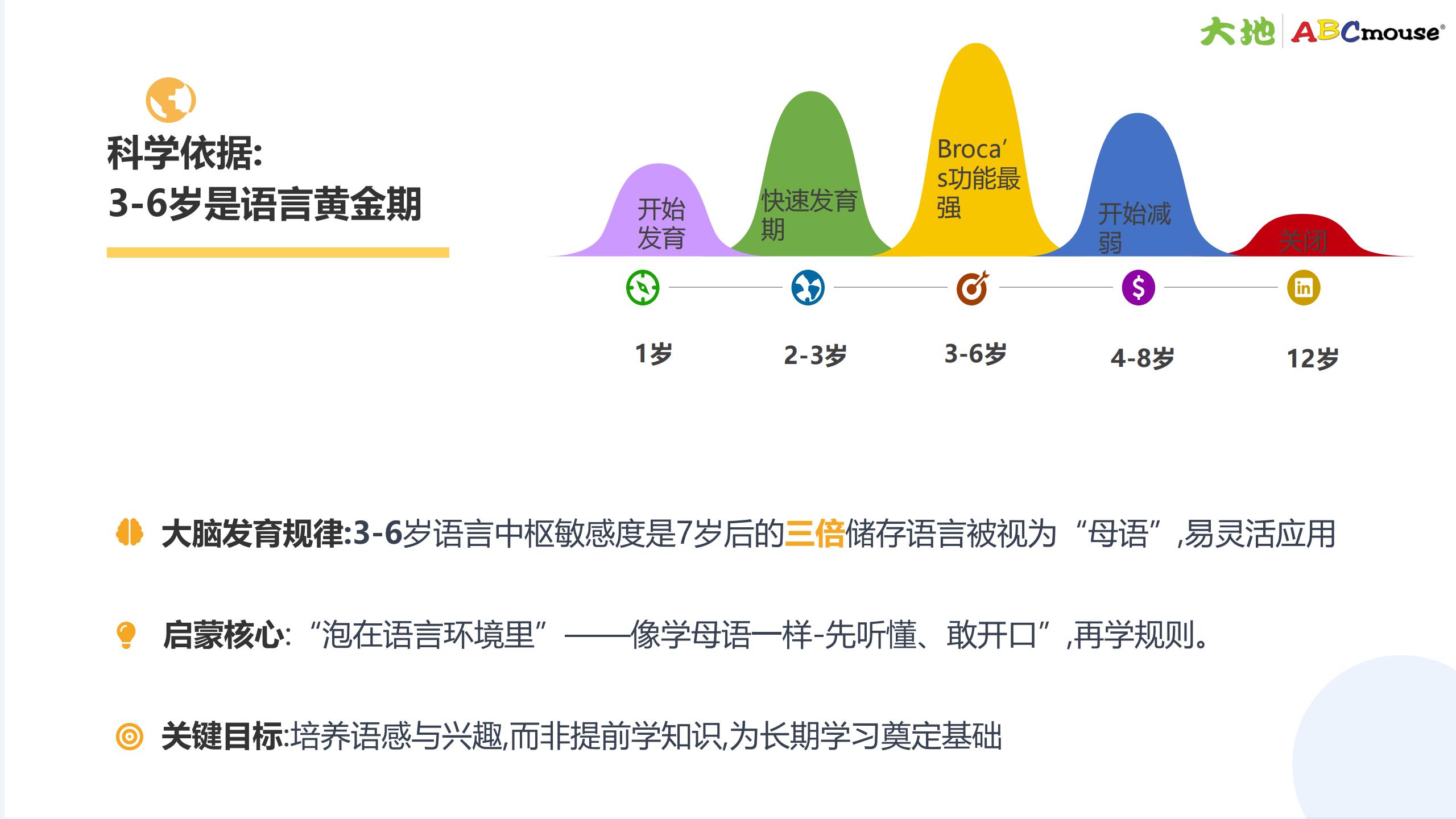 大地 ABCmouse®

科学依据:
3-6岁是语言黄金期

开始发育

快速发育期

Broca's功能最强

开始减弱

关闭

1岁

2-3岁

3-6岁

4-8岁

12岁

大脑发育规律:3-6岁语言中枢敏感度是7岁后的三倍储存语言被视为“母语”,易灵活应用

启蒙核心:“泡在语言环境里”——像学母语一样-先听懂、敢开口”,再学规则。

关键目标:培养语感与兴趣,而非提前学知识,为长期学习奠定基础